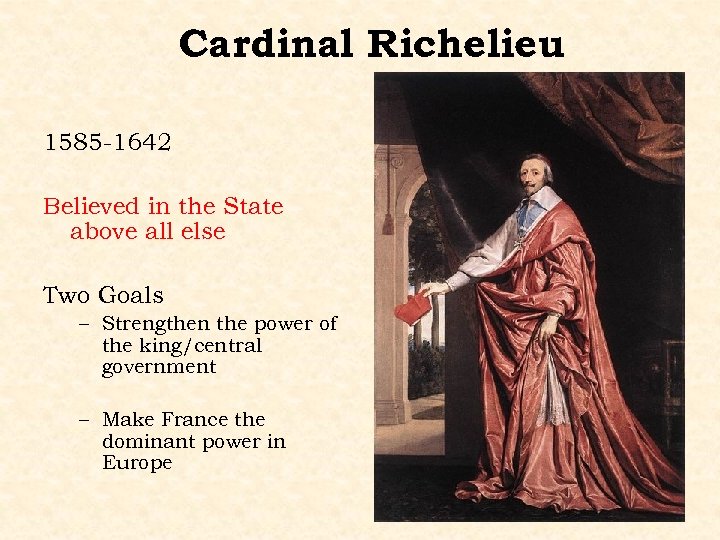 Cardinal Richelieu

1585-1642

Believed in the State above all else

Two Goals

– Strengthen the power of the king/central government

– Make France the dominant power in Europe